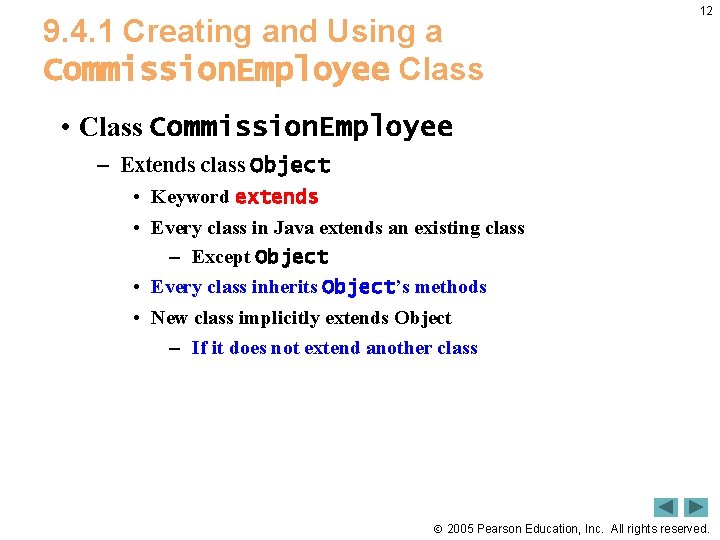 12

9.4.1 Creating and Using a CommissionEmployee Class

• Class CommissionEmployee
– Extends class Object
• Keyword extends
• Every class in Java extends an existing class
– Except Object
• Every class inherits Object's methods
• New class implicitly extends Object
– If it does not extend another class

© 2005 Pearson Education, Inc. All rights reserved.